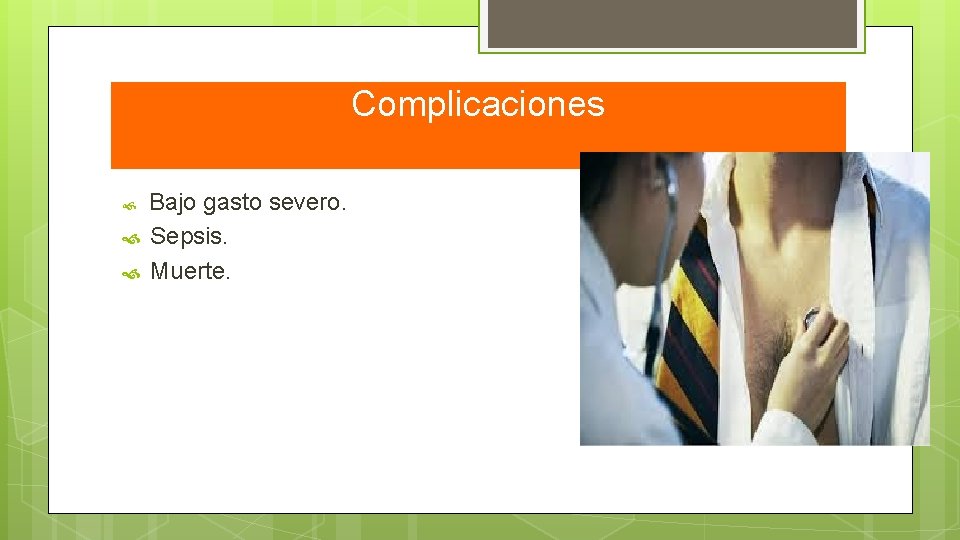 Complicaciones

Bajo gasto severo.
Sepsis.
Muerte.